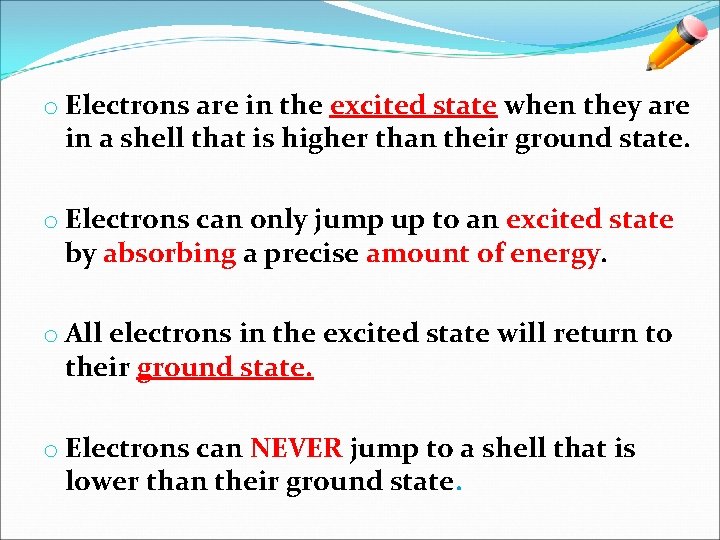 o Electrons are in the excited state when they are in a shell that is higher than their ground state.

o Electrons can only jump up to an excited state by absorbing a precise amount of energy.

o All electrons in the excited state will return to their ground state.

o Electrons can NEVER jump to a shell that is lower than their ground state.